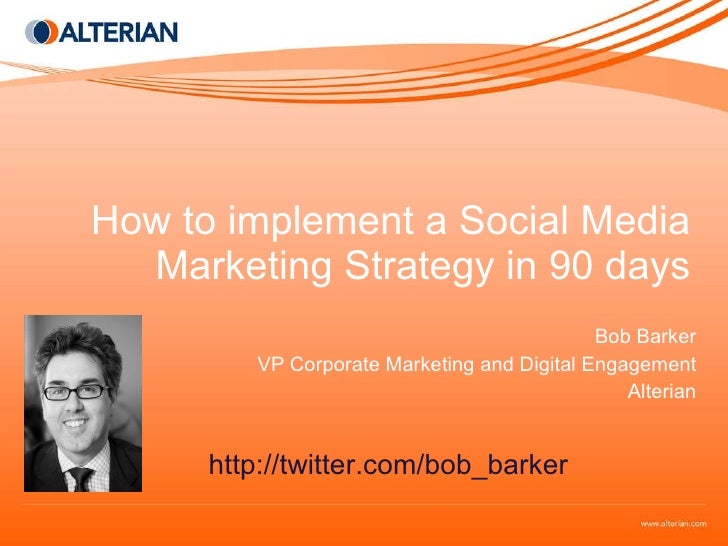 ALTERIAN

How to implement a Social Media Marketing Strategy in 90 days

Bob Barker
VP Corporate Marketing and Digital Engagement
Alterian

http://twitter.com/bob_barker

www.alterian.com